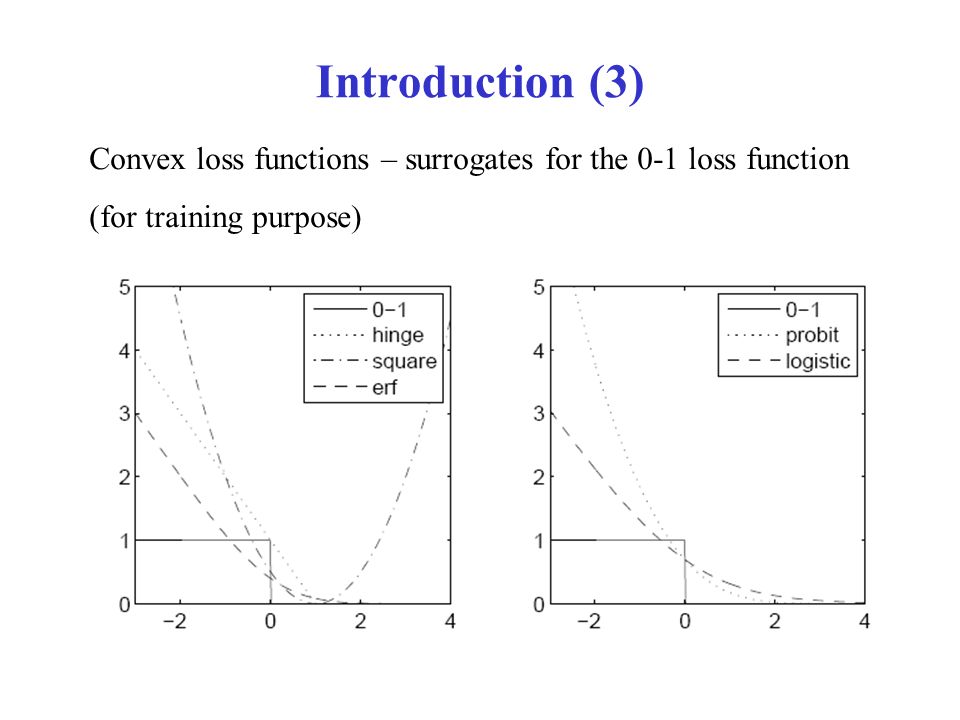 Introduction (3)

Convex loss functions – surrogates for the 0-1 loss function (for training purpose)

5
4
3
2
1
0
−2
0
2
4
0−1
hinge
square
erf

5
4
3
2
1
0
−2
0
2
4
0−1
probit
logistic